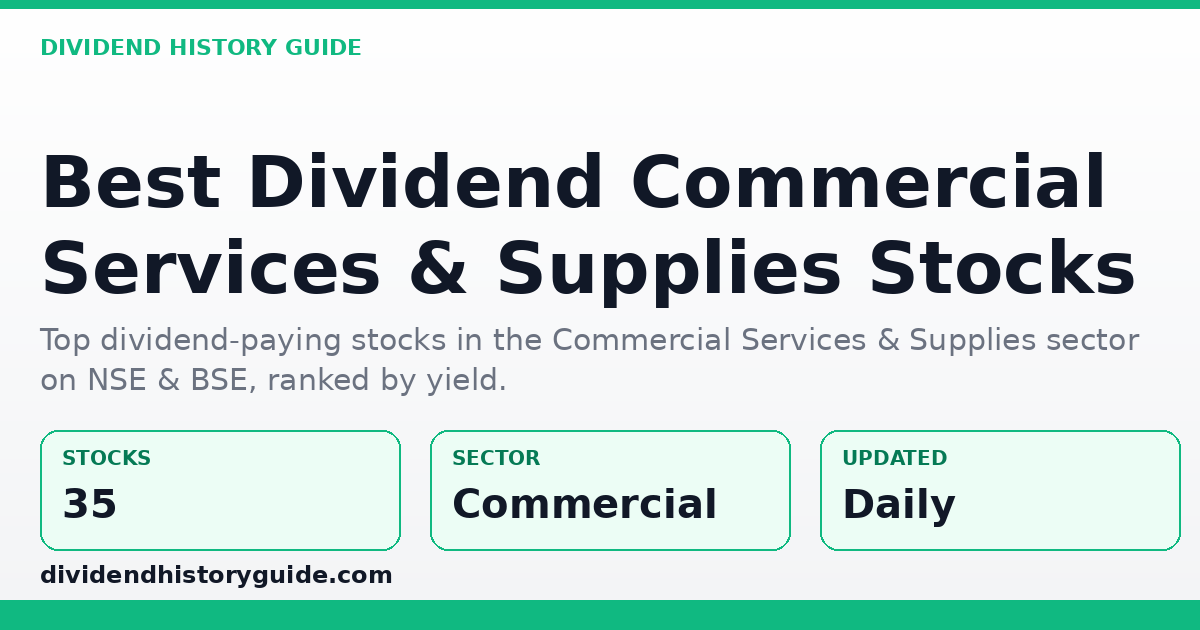 DIVIDEND HISTORY GUIDE

Best Dividend Commercial Services & Supplies Stocks

Top dividend-paying stocks in the Commercial Services & Supplies sector on NSE & BSE, ranked by yield.

STOCKS
35

SECTOR
Commercial

UPDATED
Daily

dividendhistoryguide.com